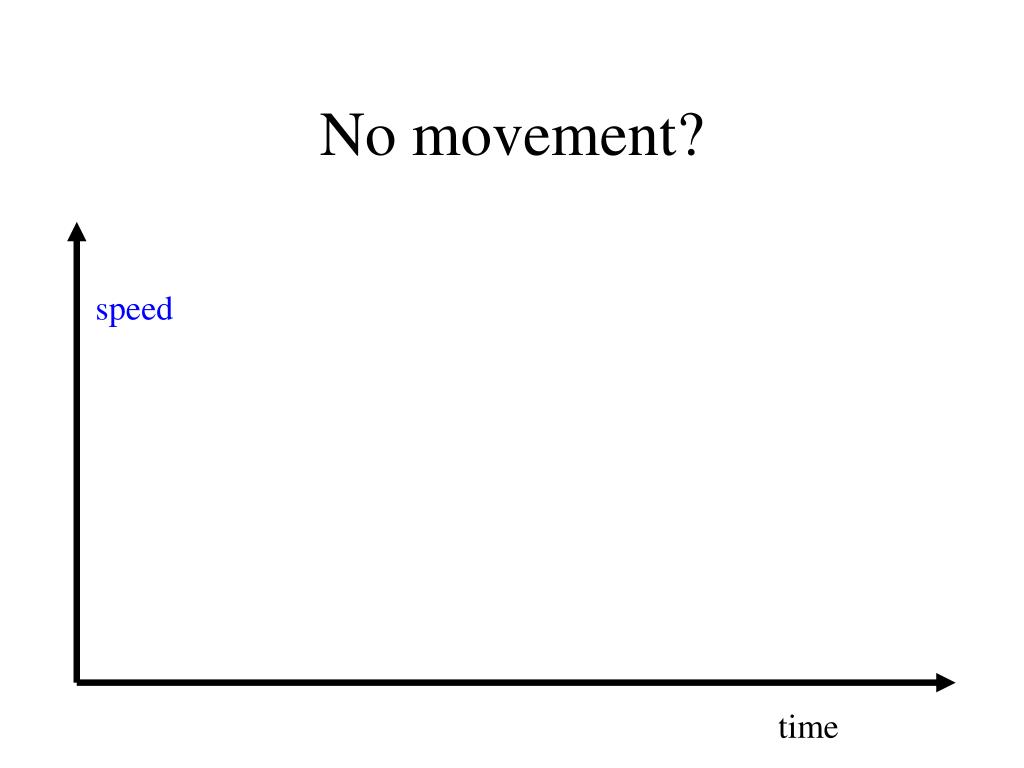 No movement?

speed

time